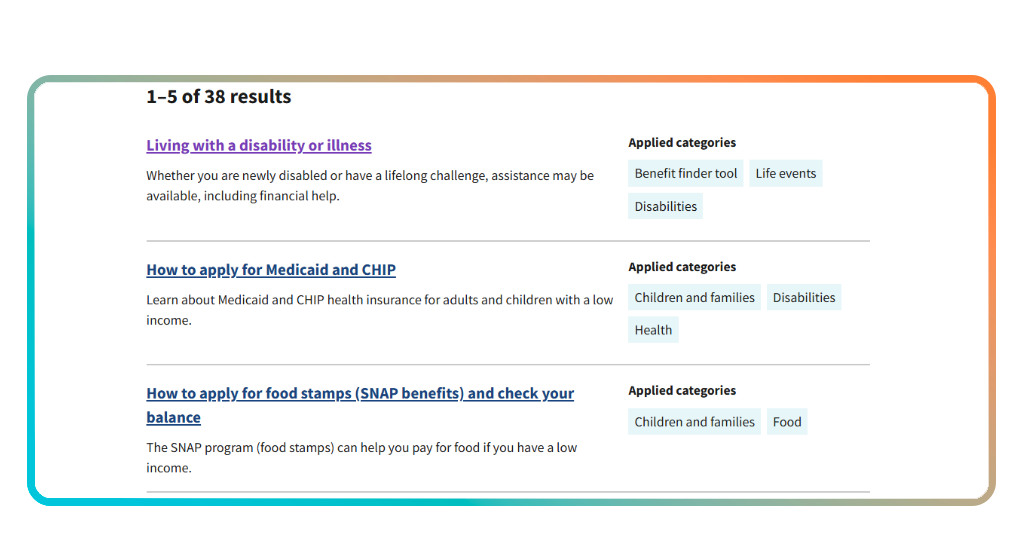 1–5 of 38 results

Living with a disability or illness

Whether you are newly disabled or have a lifelong challenge, assistance may be available, including financial help.

Applied categories

Benefit finder tool

Life events

Disabilities

How to apply for Medicaid and CHIP

Learn about Medicaid and CHIP health insurance for adults and children with a low income.

Applied categories

Children and families

Disabilities

Health

How to apply for food stamps (SNAP benefits) and check your balance

The SNAP program (food stamps) can help you pay for food if you have a low income.

Applied categories

Children and families

Food